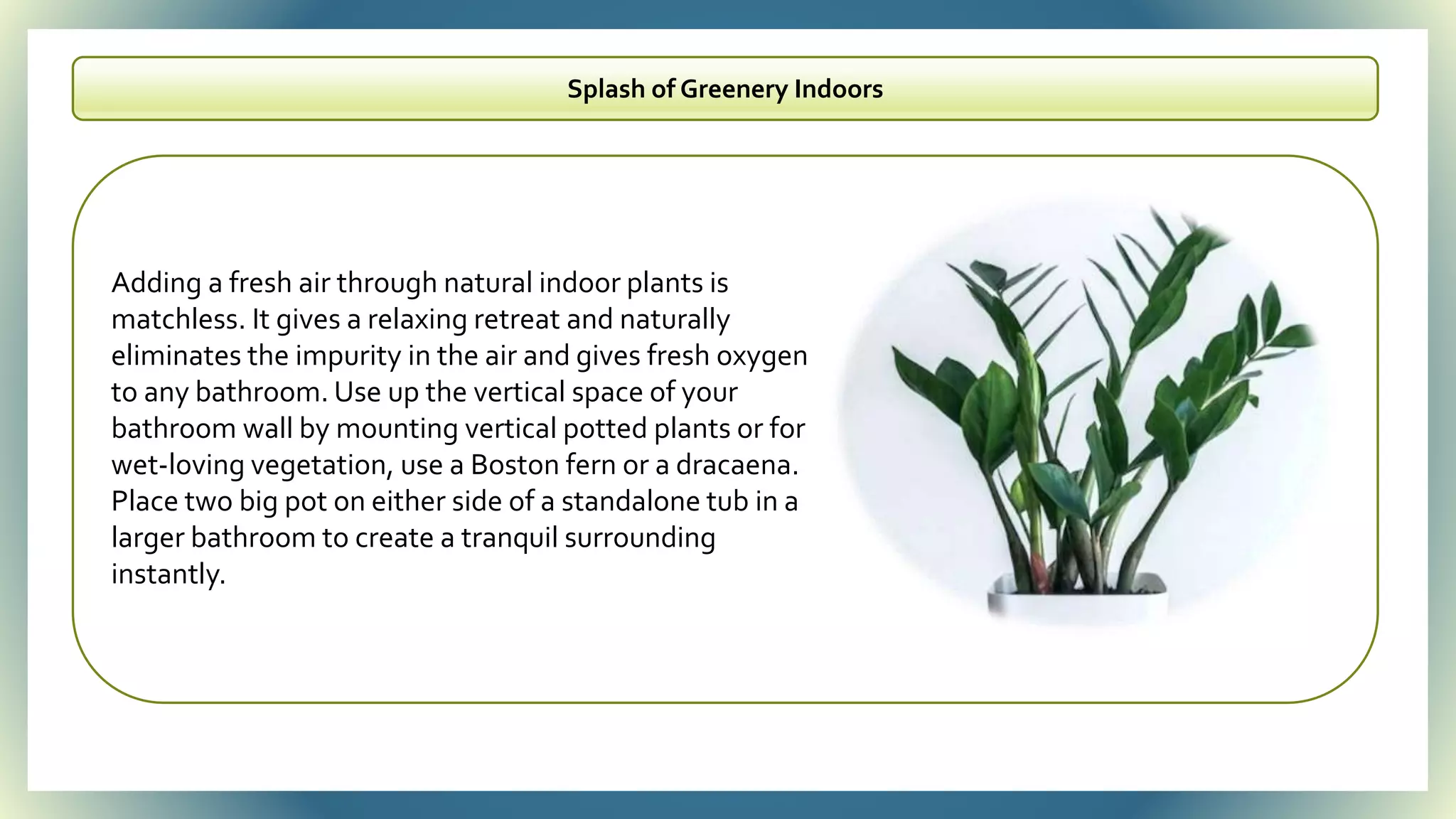 Splash of Greenery Indoors

Adding a fresh air through natural indoor plants is matchless. It gives a relaxing retreat and naturally eliminates the impurity in the air and gives fresh oxygen to any bathroom. Use up the vertical space of your bathroom wall by mounting vertical potted plants or for wet-loving vegetation, use a Boston fern or a dracaena. Place two big pot on either side of a standalone tub in a larger bathroom to create a tranquil surrounding instantly.